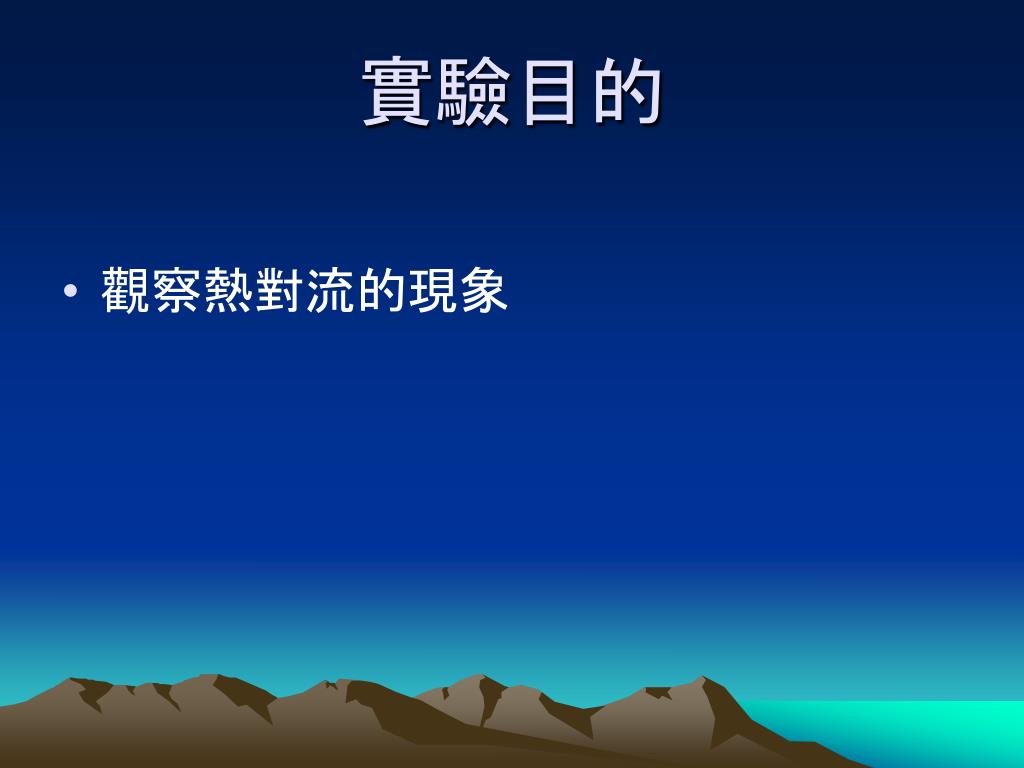 實驗目的

• 觀察熱對流的現象